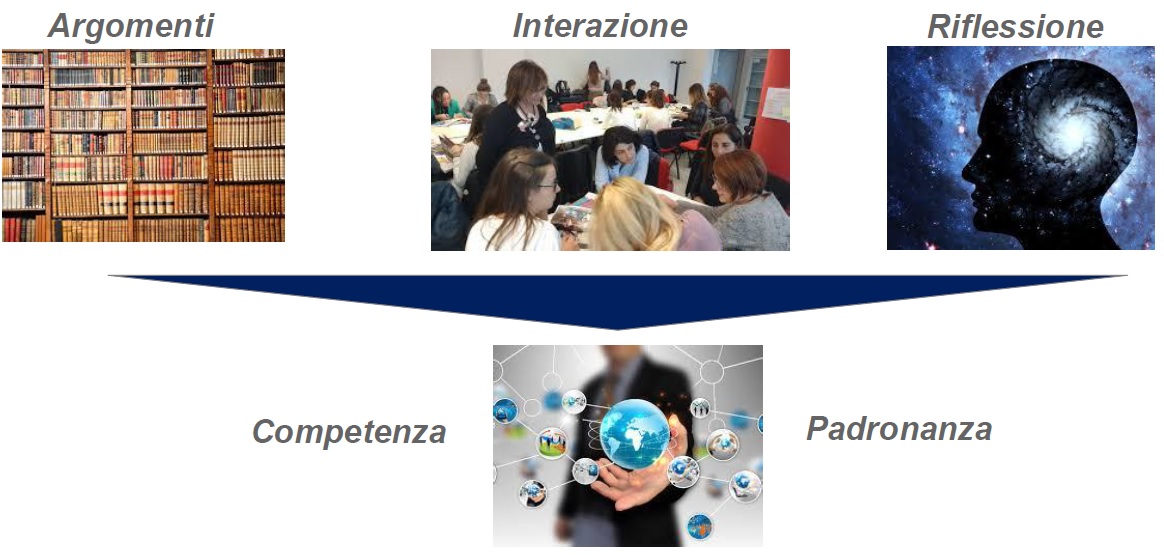 Argomenti

Interazione

Riflessione

Competenza

Padronanza